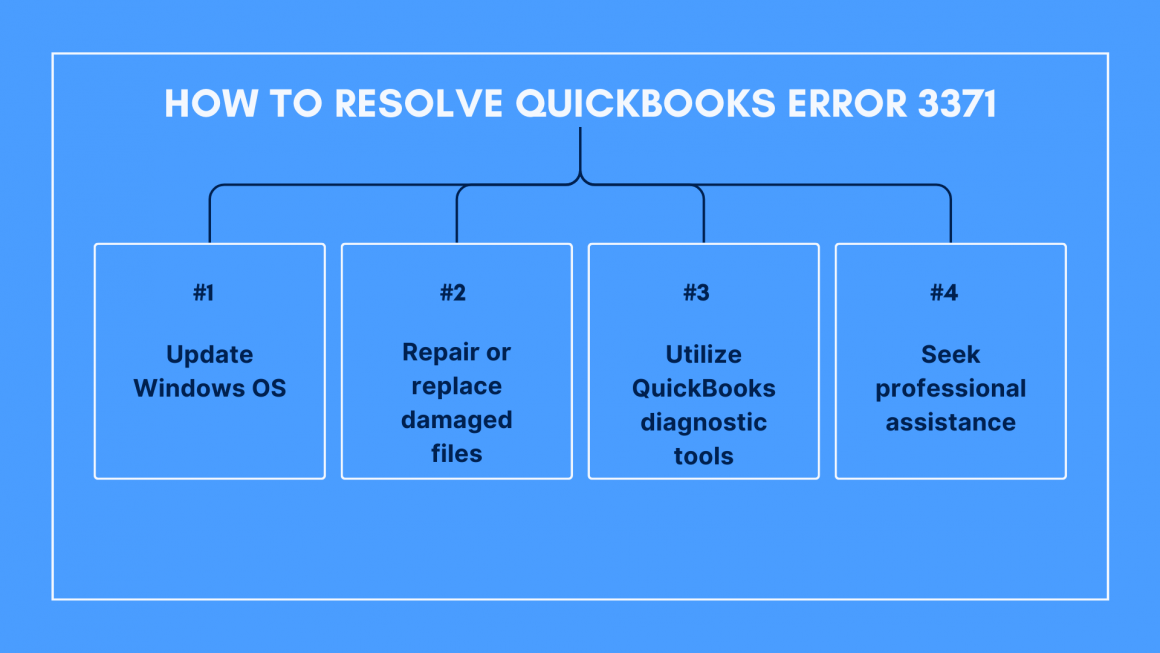 HOW TO RESOLVE QUICKBOOKS ERROR 3371

#1

Update Windows OS

#2

Repair or replace damaged files

#3

Utilize QuickBooks diagnostic tools

#4

Seek professional assistance